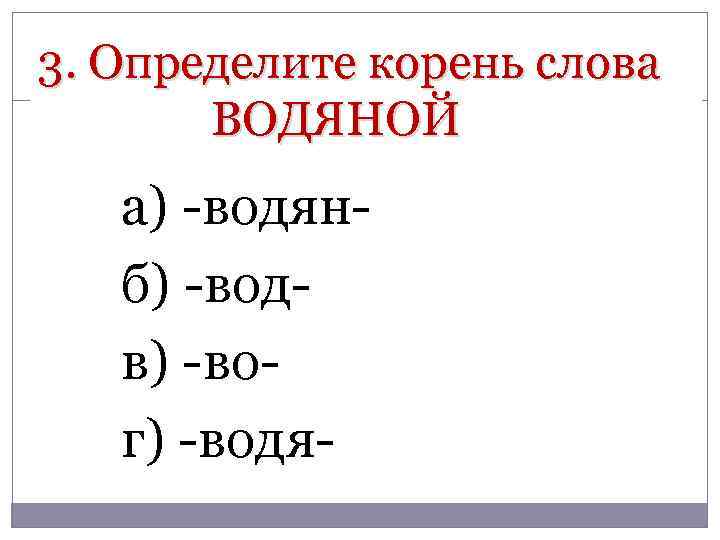 3. Определите корень слова ВОДЯНОЙ

а) -водян-

б) -вод-

в) -во-

г) -водя-